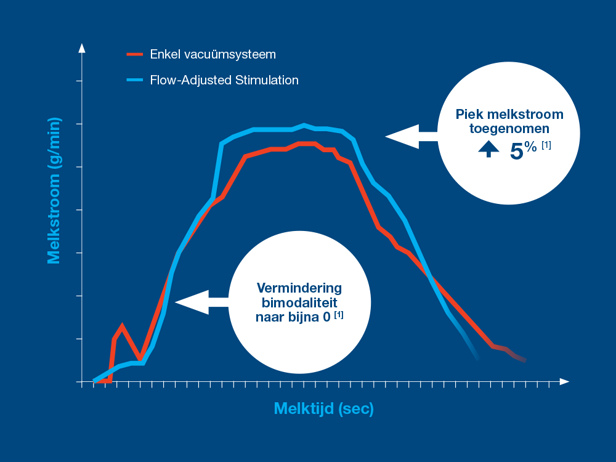 Enkel vacuümsysteem

Flow-Adjusted Stimulation

Melkstroom (g/min)

Piek melkstroom toegenomen

5% [1]

Vermindering bimodaliteit naar bijna 0 [1]

Melktijd (sec)